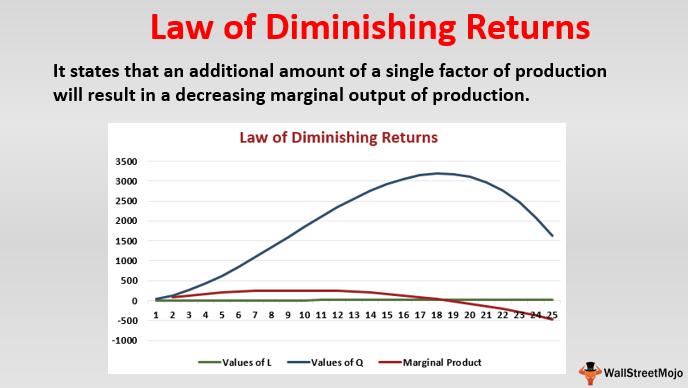 Law of Diminishing Returns

It states that an additional amount of a single factor of production will result in a decreasing marginal output of production.

Law of Diminishing Returns

3500
3000
2500
2000
1500
1000
500
0
-500
-1000

1 2 3 4 5 6 7 8 9 10 11 12 13 14 15 16 17 18 19 20 21 22 23 24 25

Values of L
Values of Q
Marginal Product

WallStreetMojo